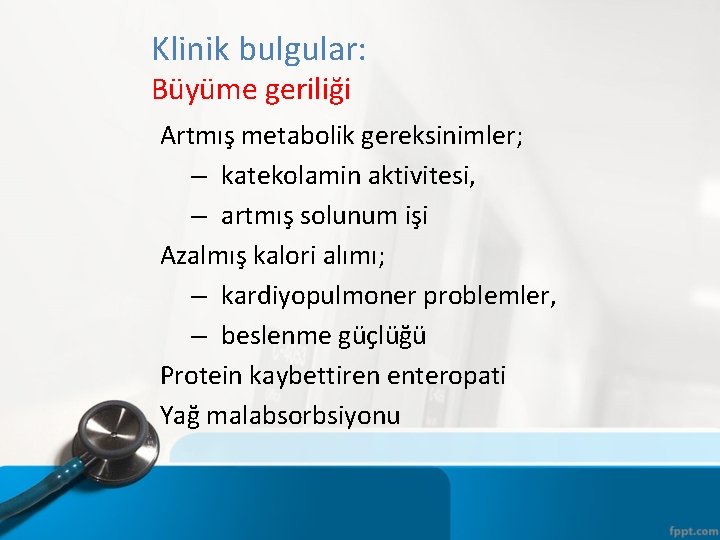 Klinik bulgular:
Büyüme geriliği

Artmış metabolik gereksinimler;
– katekolamin aktivitesi,
– artmış solunum işi
Azalmış kalori alımı;
– kardiyopulmoner problemler,
– beslenme güçlüğü
Protein kaybettiren enteropati
Yağ malabsorbsiyonu

fppt.com